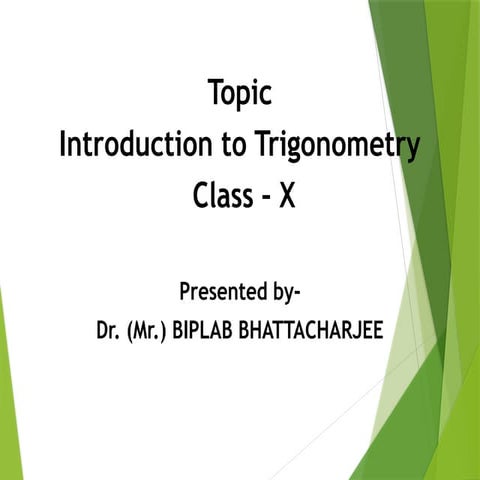 Topic
Introduction to Trigonometry
Class - X

Presented by-
Dr. (Mr.) BIPLAB BHATTACHARJEE